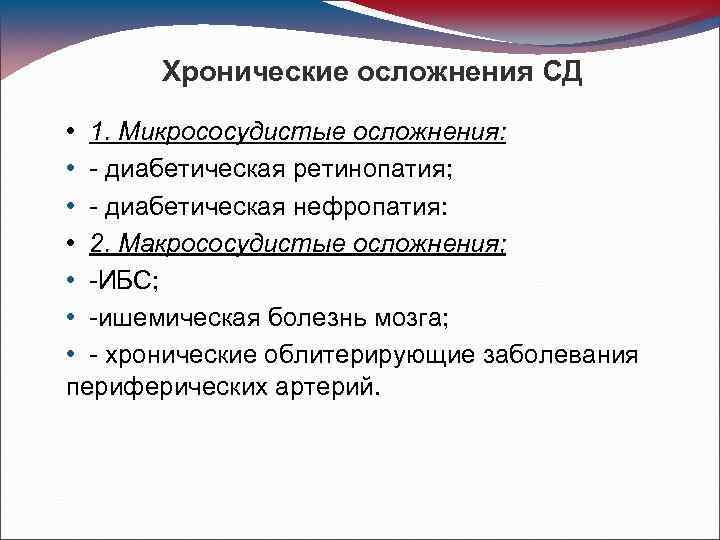 Хронические осложнения СД

• 1. Микрососудистые осложнения:
• - диабетическая ретинопатия;
• - диабетическая нефропатия:
• 2. Макрососудистые осложнения:
• -ИБС;
• -ишемическая болезнь мозга;
• - хронические облитерирующие заболевания периферических артерий.